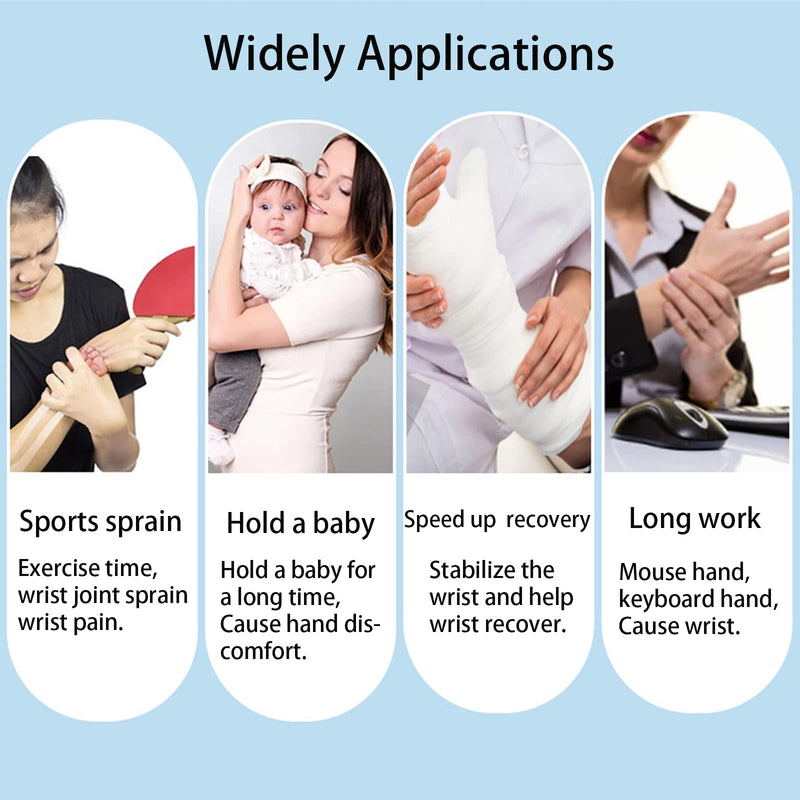 Widely Applications

Sports sprain

Exercise time, wrist joint sprain wrist pain.

Hold a baby

Hold a baby for a long time, Cause hand discomfort.

Speed up recovery

Stabilize the wrist and help wrist recover.

Long work

Mouse hand, keyboard hand, Cause wrist.